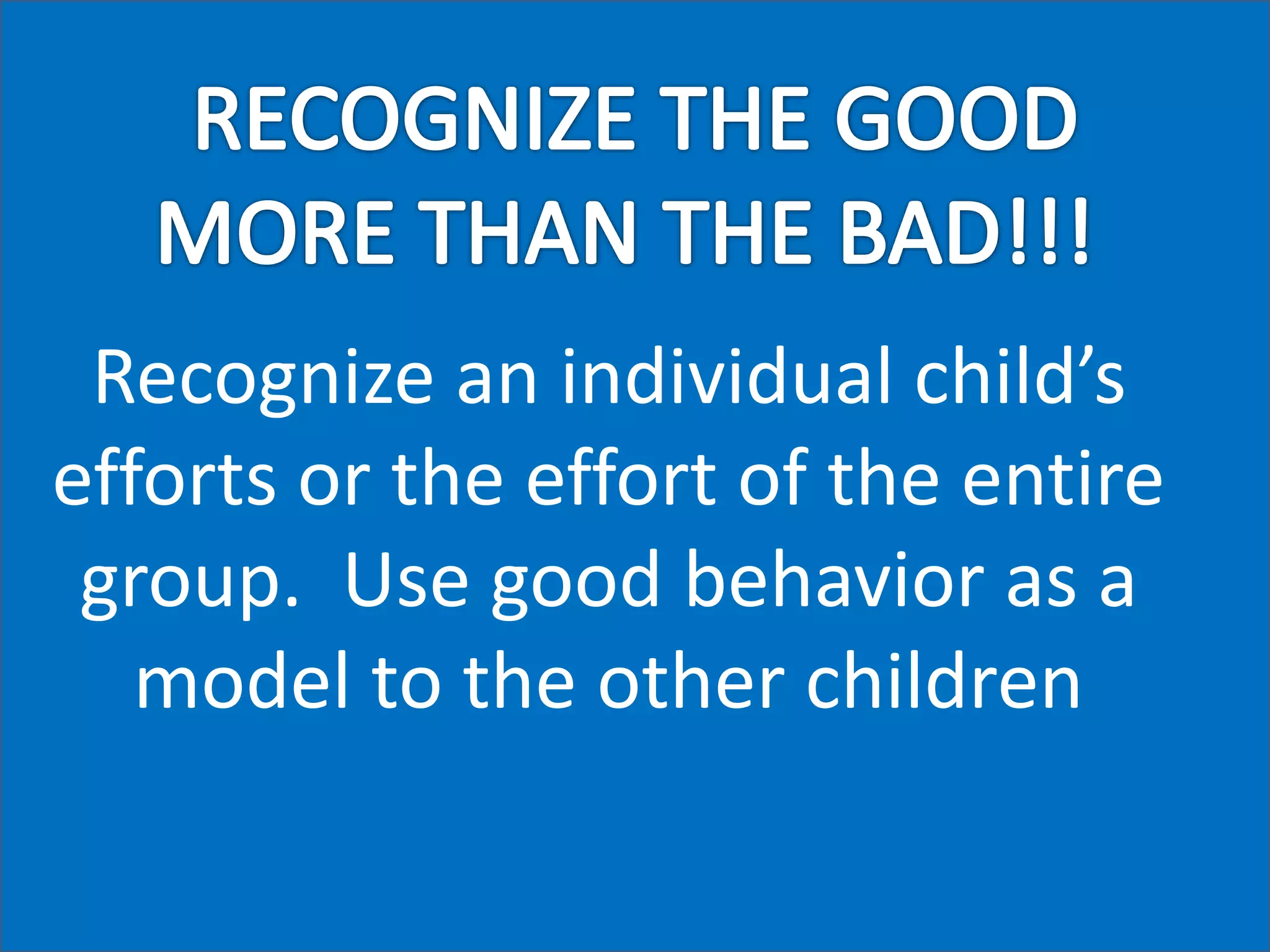 RECOGNIZE THE GOOD MORE THAN THE BAD!!!

Recognize an individual child’s efforts or the effort of the entire group.  Use good behavior as a model to the other children